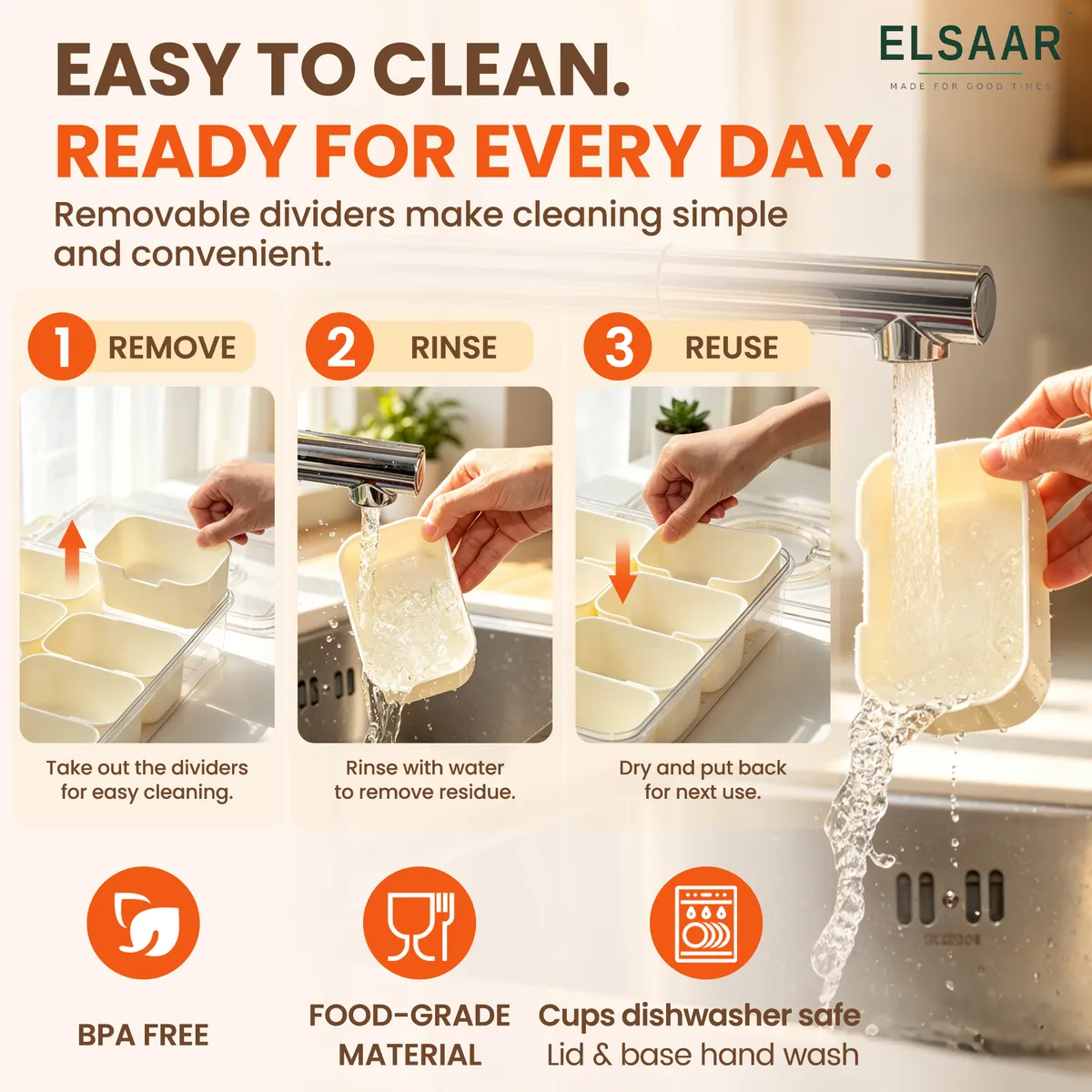 ELSAAR
MADE FOR GOOD TIMES

EASY TO CLEAN.
READY FOR EVERY DAY.

Removable dividers make cleaning simple and convenient.

1 REMOVE

Take out the dividers for easy cleaning.

2 RINSE

Rinse with water to remove residue.

3 REUSE

Dry and put back for next use.

BPA FREE

FOOD-GRADE MATERIAL

Cups dishwasher safe
Lid & base hand wash